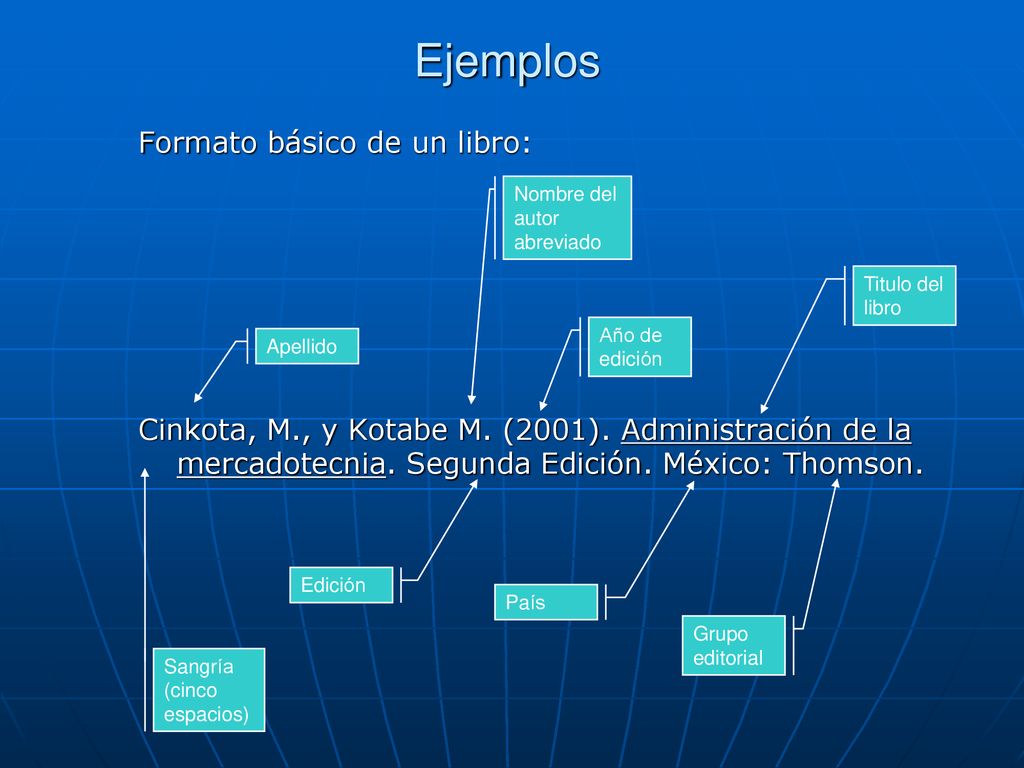 Ejemplos

Formato básico de un libro:

Nombre del autor abreviado

Titulo del libro

Apellido

Año de edición

Cinkota, M., y Kotabe M. (2001). Administración de la mercadotecnia. Segunda Edición. México: Thomson.

Edición

País

Grupo editorial

Sangría (cinco espacios)